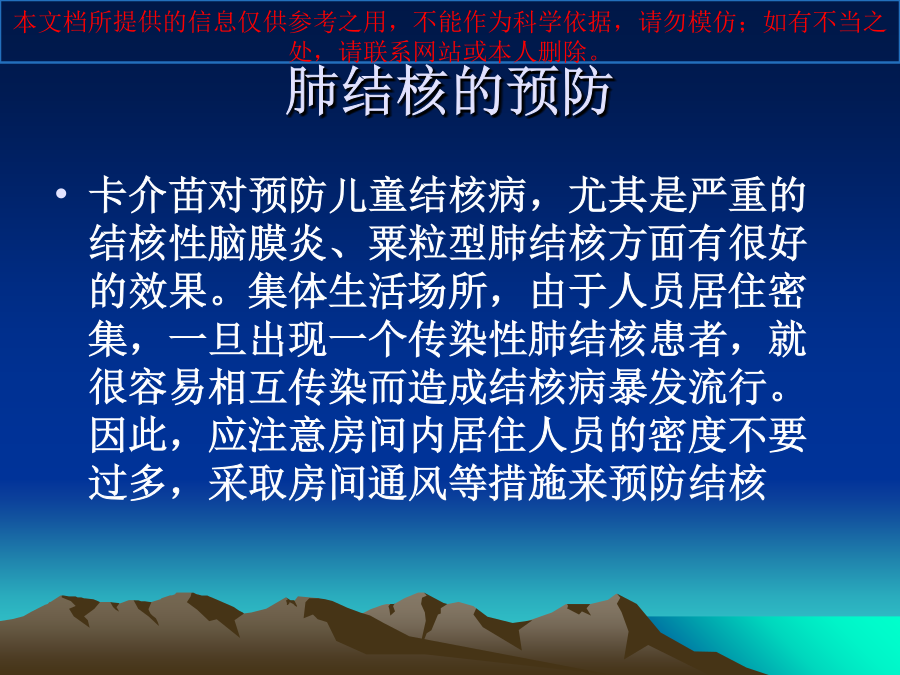 本文档所提供的信息仅供参考之用，不能作为科学依据，请勿模仿；如有不当之处，请联系网站或本人删除。

肺结核的预防

• 卡介苗对预防儿童结核病，尤其是严重的结核性脑膜炎、粟粒型肺结核方面有很好的效果。集体生活场所，由于人员居住密集，一旦出现一个传染性肺结核患者，就很容易相互传染而造成结核病暴发流行。因此，应注意房间内居住人员的密度不要过多，采取房间通风等措施来预防结核